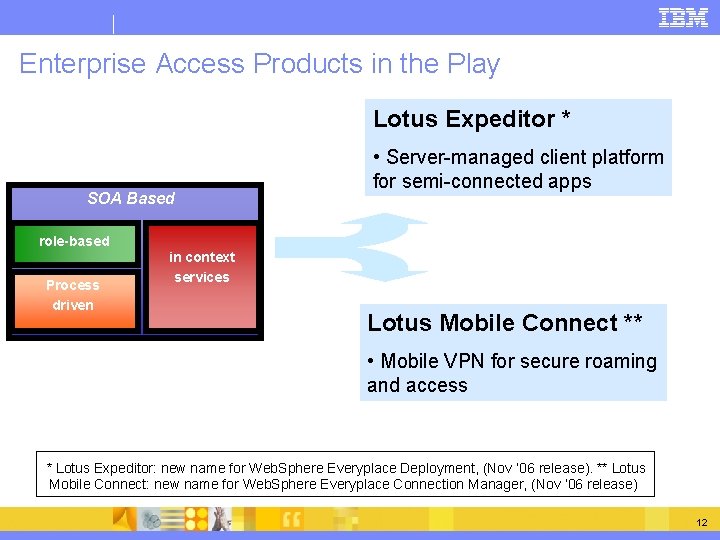 IBM

Enterprise Access Products in the Play

SOA Based

role-based

Process driven

in context services

Lotus Expeditor *

• Server-managed client platform for semi-connected apps

Lotus Mobile Connect **

• Mobile VPN for secure roaming and access

* Lotus Expeditor: new name for WebSphere Everyplace Deployment, (Nov '06 release). ** Lotus Mobile Connect: new name for WebSphere Everyplace Connection Manager, (Nov '06 release)

12